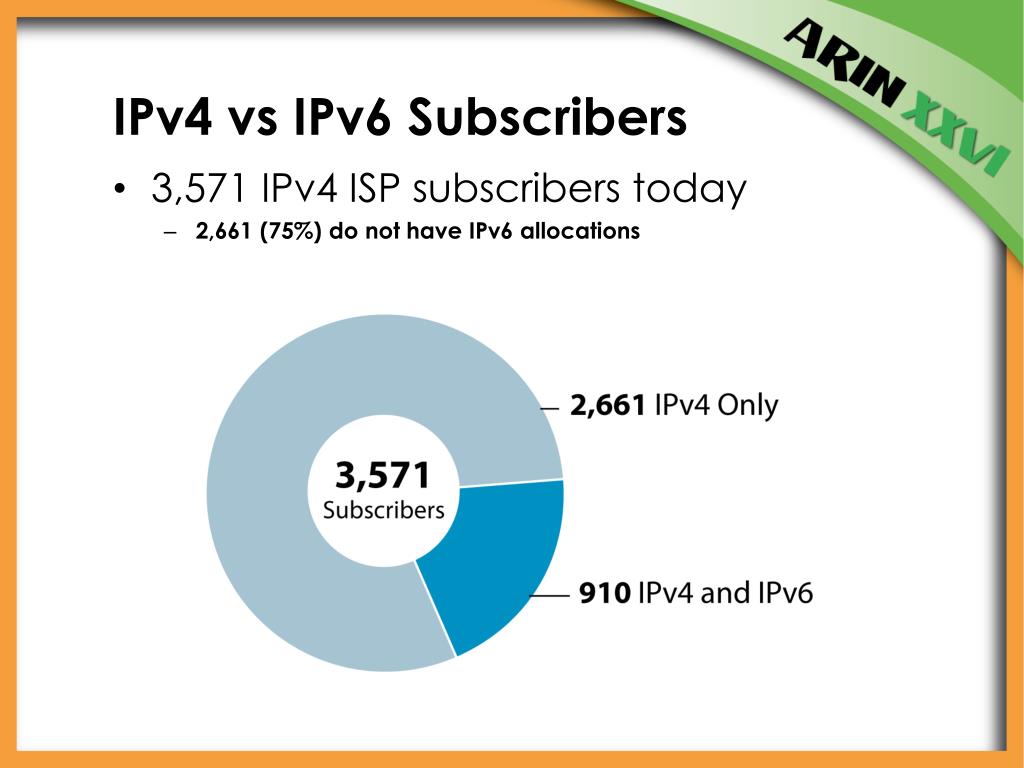 ARIN XXVI

IPv4 vs IPv6 Subscribers

• 3,571 IPv4 ISP subscribers today
– 2,661 (75%) do not have IPv6 allocations

3,571
Subscribers

2,661 IPv4 Only

910 IPv4 and IPv6